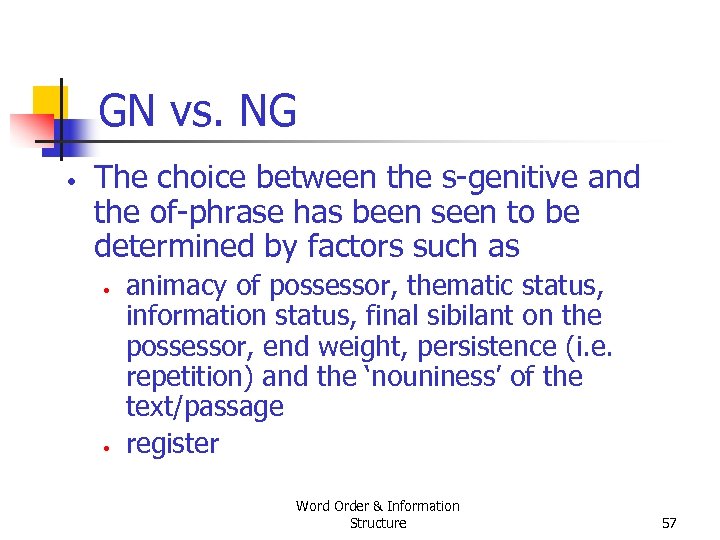 GN vs. NG

• The choice between the s-genitive and the of-phrase has been seen to be determined by factors such as

• animacy of possessor, thematic status, information status, final sibilant on the possessor, end weight, persistence (i.e. repetition) and the ‘nouniness’ of the text/passage

• register

Word Order & Information Structure

57